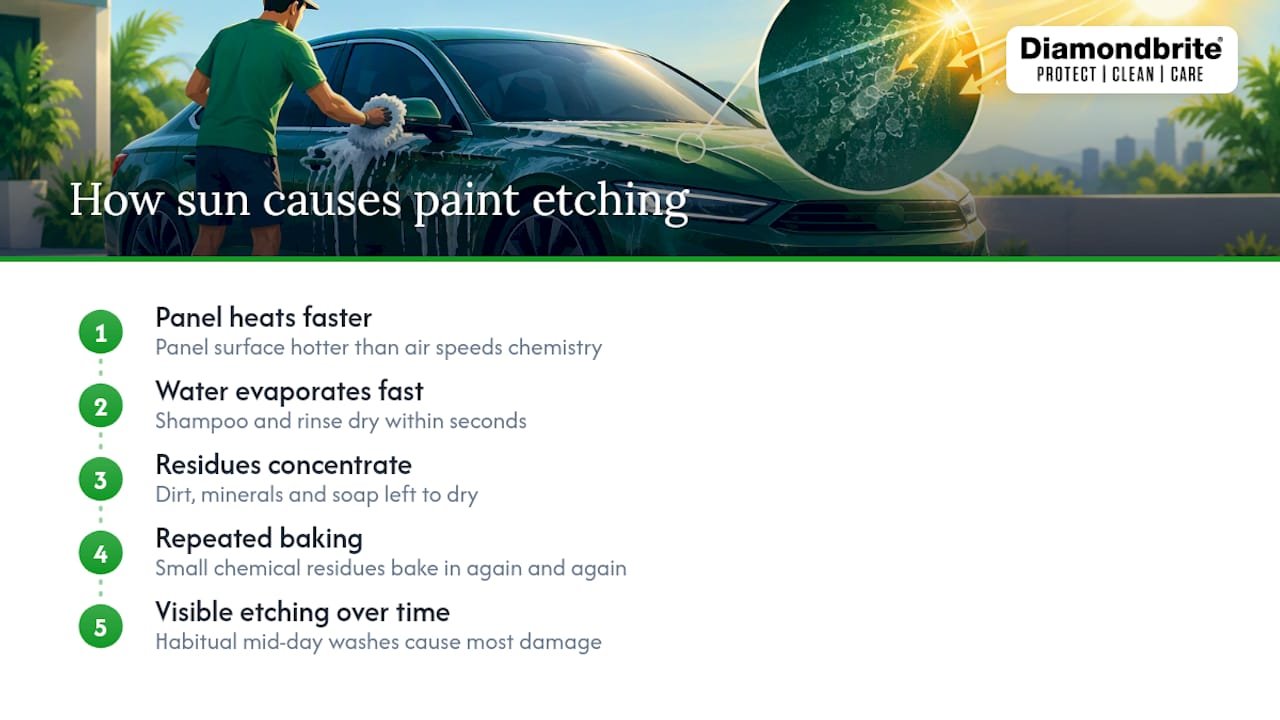 Diamondbrite®
PROTECT | CLEAN | CARE

How sun causes paint etching

1
Panel heats faster
Panel surface hotter than air speeds chemistry

2
Water evaporates fast
Shampoo and rinse dry within seconds

3
Residues concentrate
Dirt, minerals and soap left to dry

4
Repeated baking
Small chemical residues bake in again and again

5
Visible etching over time
Habitual mid-day washes cause most damage